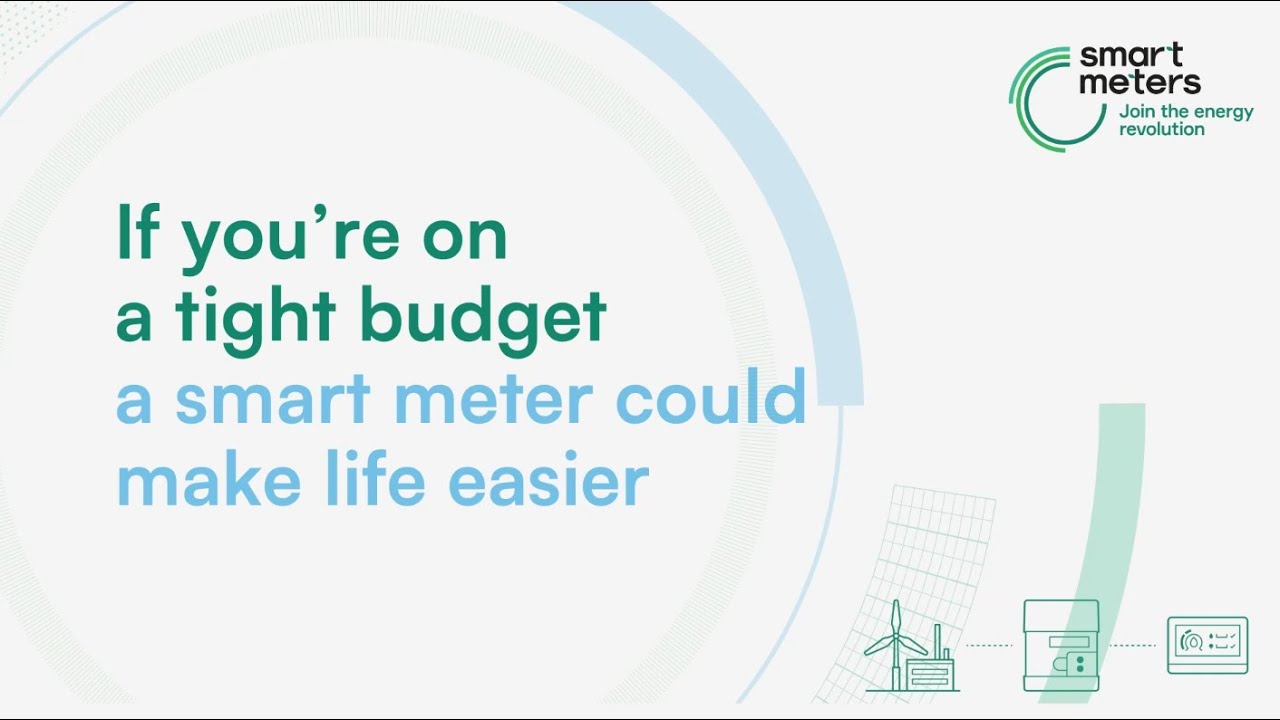 smart meters
Join the energy revolution

If you're on a tight budget
a smart meter could make life easier